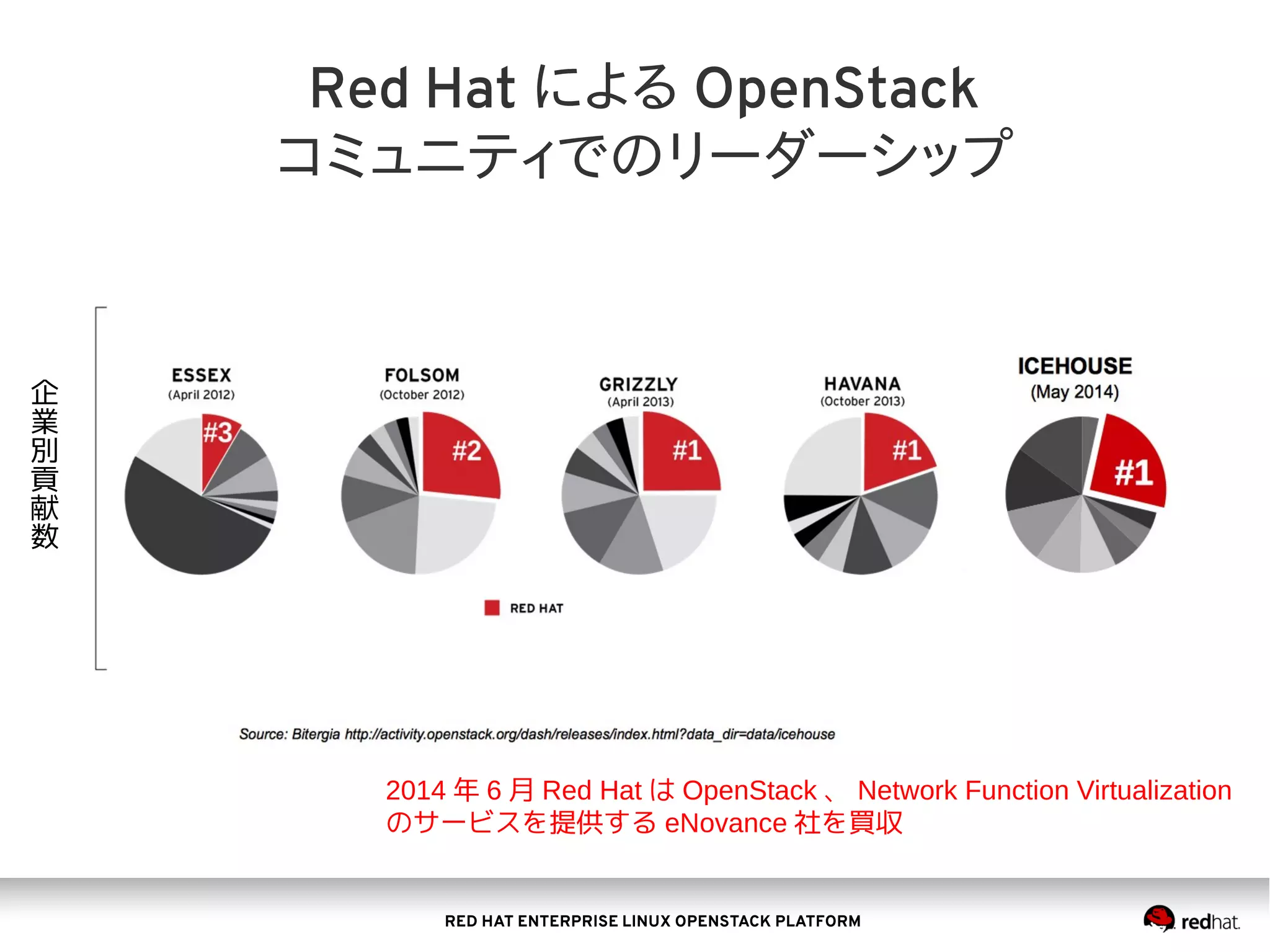 Red Hat による OpenStack
コミュニティでのリーダーシップ

企業別貢献数

ESSEX
(April 2012)
#3

FOLSOM
(October 2012)
#2

GRIZZLY
(April 2013)
#1

HAVANA
(October 2013)
#1

ICEHOUSE
(May 2014)
#1

RED HAT

Source: Bitergia http://activity.openstack.org/dash/releases/index.html?data_dir=data/icehouse

2014 年 6 月 Red Hat は OpenStack 、 Network Function Virtualization のサービスを提供する eNovance 社を買収

RED HAT ENTERPRISE LINUX OPENSTACK PLATFORM

redhat.